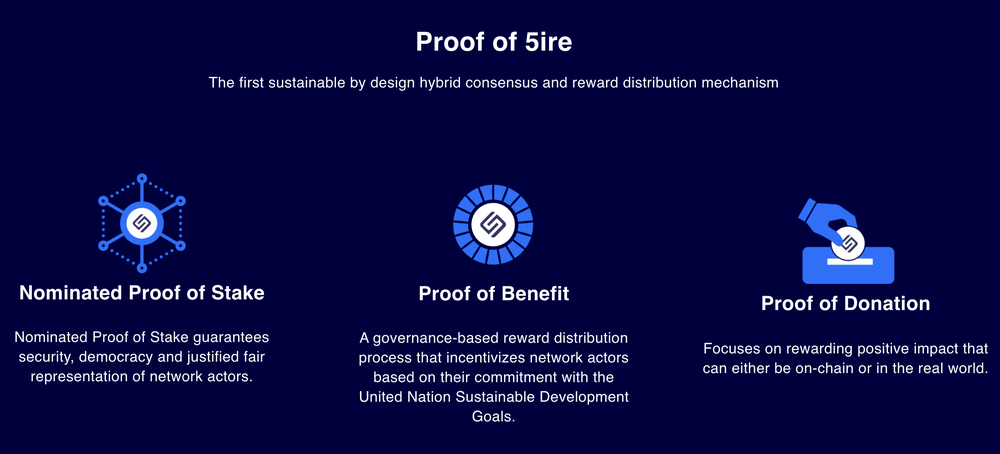 Proof of 5ire

The first sustainable by design hybrid consensus and reward distribution mechanism

Nominated Proof of Stake

Nominated Proof of Stake guarantees security, democracy and justified fair representation of network actors.

Proof of Benefit

A governance-based reward distribution process that incentivizes network actors based on their commitment with the United Nation Sustainable Development Goals.

Proof of Donation

Focuses on rewarding positive impact that can either be on-chain or in the real world.